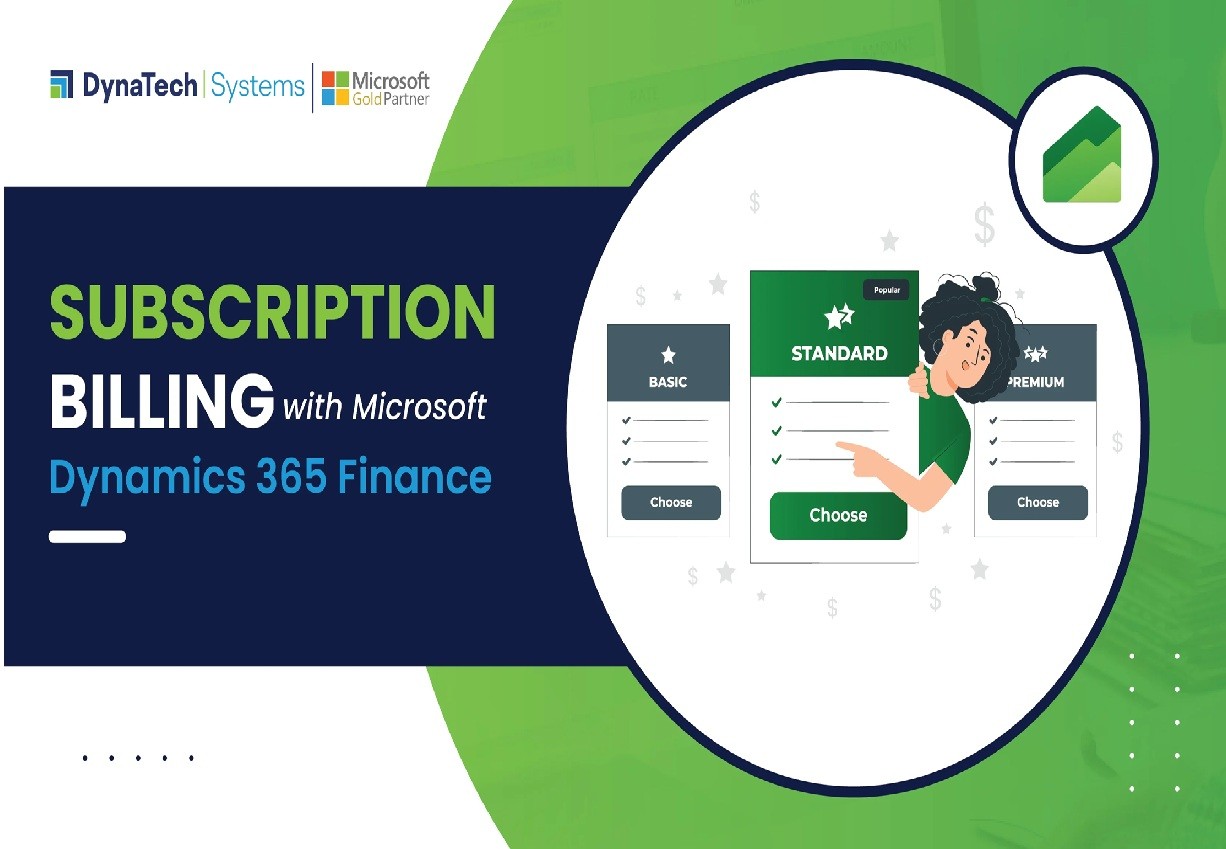 DynaTech | Systems | Microsoft Gold Partner

SUBSCRIPTION BILLING with Microsoft Dynamics 365 Finance

BASIC

Choose

Popular

STANDARD

Choose

PREMIUM

Choose